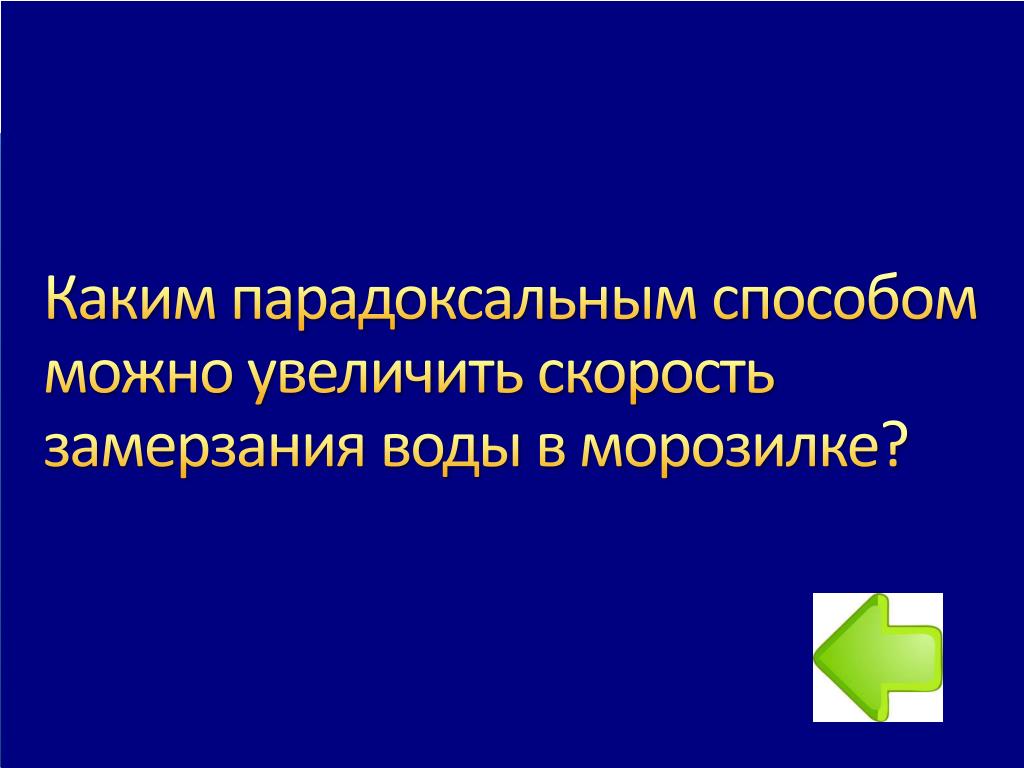 Каким парадоксальным способом можно увеличить скорость замерзания воды в морозилке?